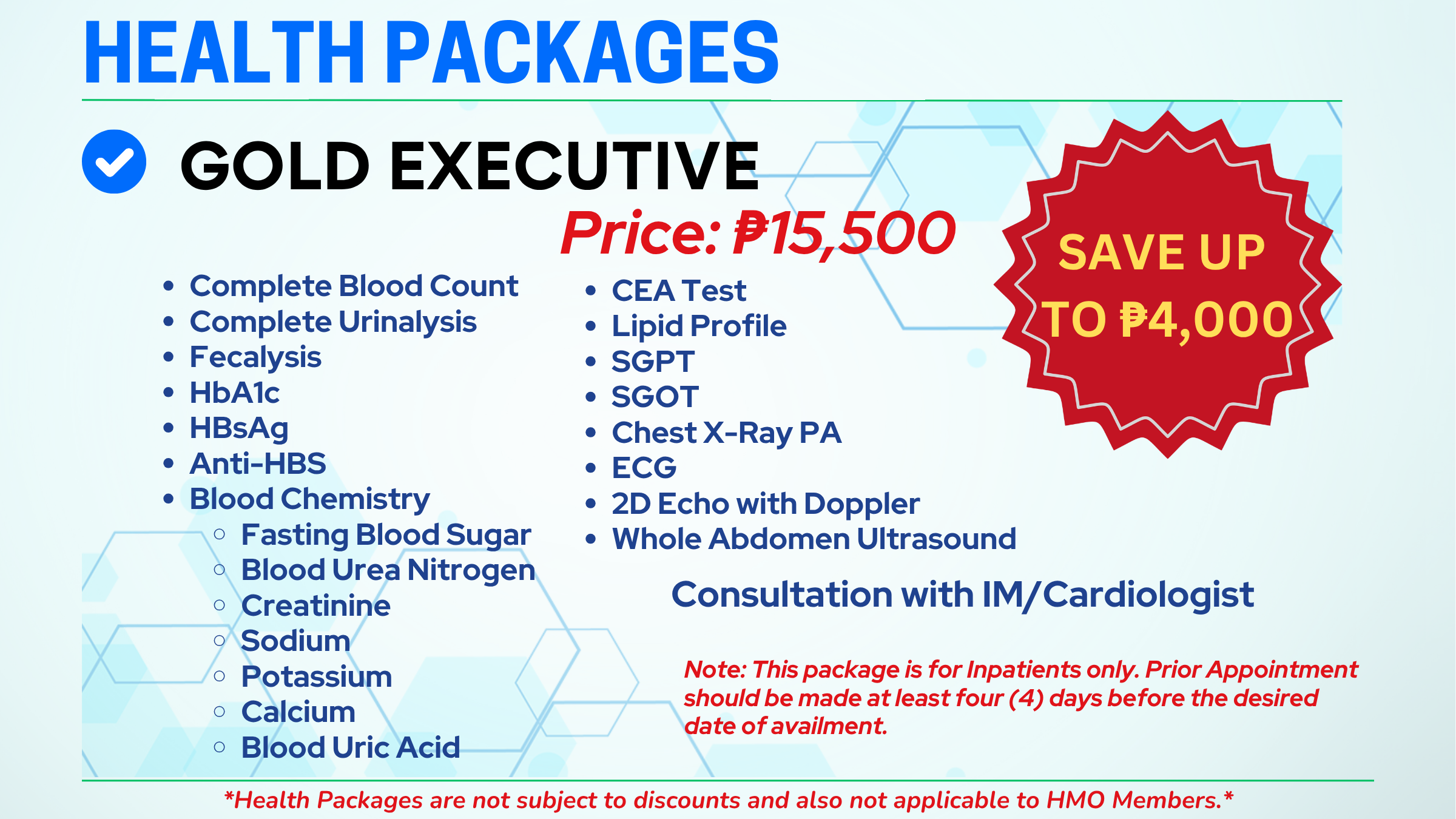 HEALTH PACKAGES

GOLD EXECUTIVE

Price: ₱15,500

SAVE UP TO ₱4,000

- Complete Blood Count
- Complete Urinalysis
- Fecalysis
- HbA1c
- HBsAg
- Anti-HBS
- Blood Chemistry
  - Fasting Blood Sugar
  - Blood Urea Nitrogen
  - Creatinine
  - Sodium
  - Potassium
  - Calcium
  - Blood Uric Acid

- CEA Test
- Lipid Profile
- SGPT
- SGOT
- Chest X-Ray PA
- ECG
- 2D Echo with Doppler
- Whole Abdomen Ultrasound

Consultation with IM/Cardiologist

Note: This package is for Inpatients only. Prior Appointment should be made at least four (4) days before the desired date of availment.

*Health Packages are not subject to discounts and also not applicable to HMO Members.*